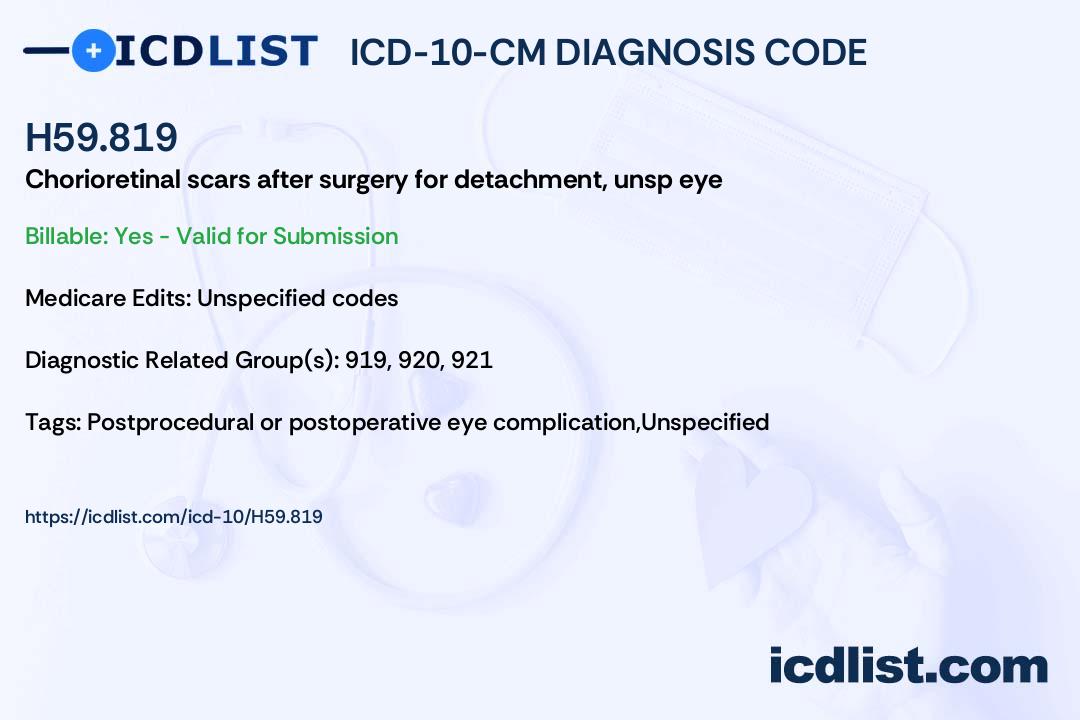 ICDLIST ICD-10-CM DIAGNOSIS CODE

H59.819

Chorioretinal scars after surgery for detachment, unsp eye

Billable: Yes - Valid for Submission

Medicare Edits: Unspecified codes

Diagnostic Related Group(s): 919, 920, 921

Tags: Postprocedural or postoperative eye complication,Unspecified

https://icdlist.com/icd-10/H59.819

icdlist.com